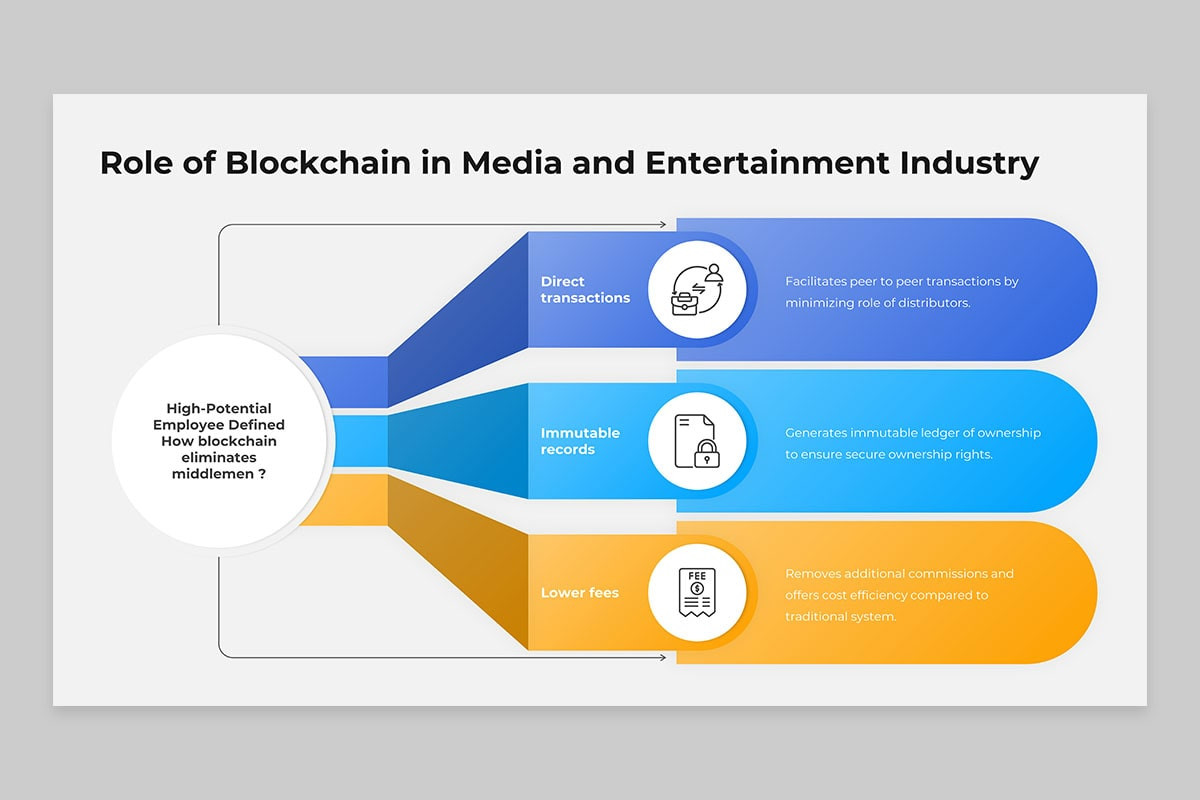 Role of Blockchain in Media and Entertainment Industry

High-Potential Employee Defined How blockchain eliminates middlemen ?

Direct transactions

Facilitates peer to peer transactions by minimizing role of distributors.

Immutable records

Generates immutable ledger of ownership to ensure secure ownership rights.

Lower fees

FEE

$

Removes additional commissions and offers cost efficiency compared to traditional system.